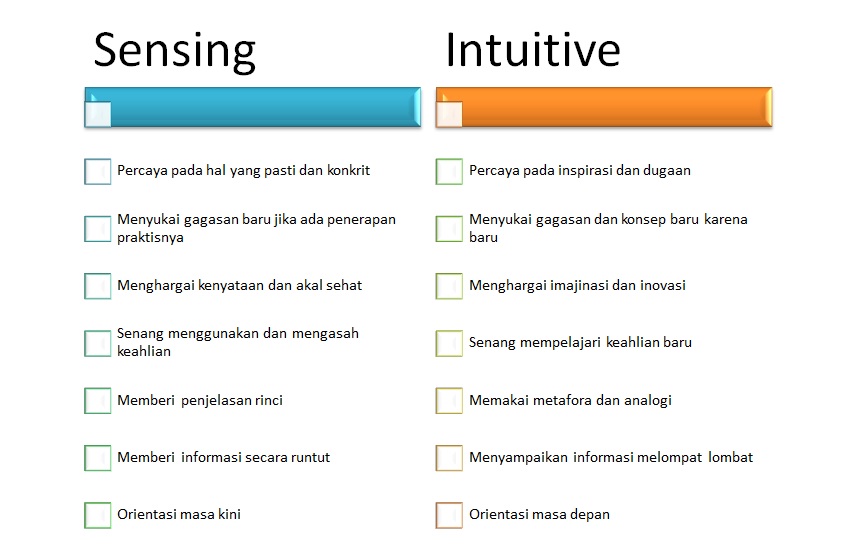 Sensing

Percaya pada hal yang pasti dan konkrit

Menyukai gagasan baru jika ada penerapan praktisnya

Menghargai kenyataan dan akal sehat

Senang menggunakan dan mengasah keahlian

Memberi penjelasan rinci

Memberi informasi secara runtut

Orientasi masa kini

Intuitive

Percaya pada inspirasi dan dugaan

Menyukai gagasan dan konsep baru karena baru

Menghargai imajinasi dan inovasi

Senang mempelajari keahlian baru

Memakai metafora dan analogi

Menyampaikan informasi melompat lombat

Orientasi masa depan